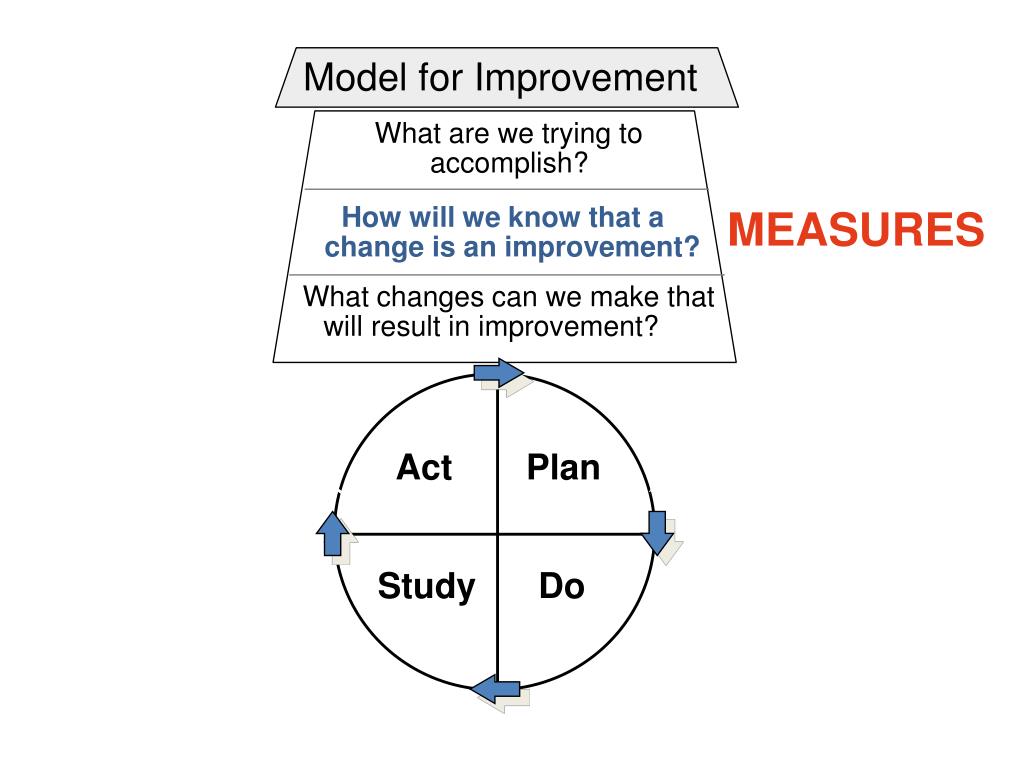 Model for Improvement

What are we trying to accomplish?

How will we know that a change is an improvement?

MEASURES

What changes can we make that will result in improvement?

Act

Plan

Study

Do